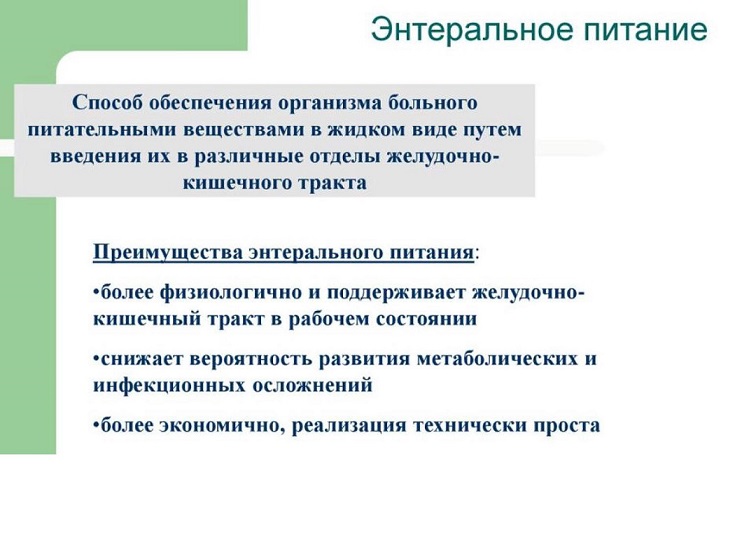 Энтеральное питание

Способ обеспечения организма больного питательными веществами в жидком виде путем введения их в различные отделы желудочно-кишечного тракта

Преимущества энтерального питания:

•более физиологично и поддерживает желудочно-кишечный тракт в рабочем состоянии

•снижает вероятность развития метаболических и инфекционных осложнений

•более экономично, реализация технически проста